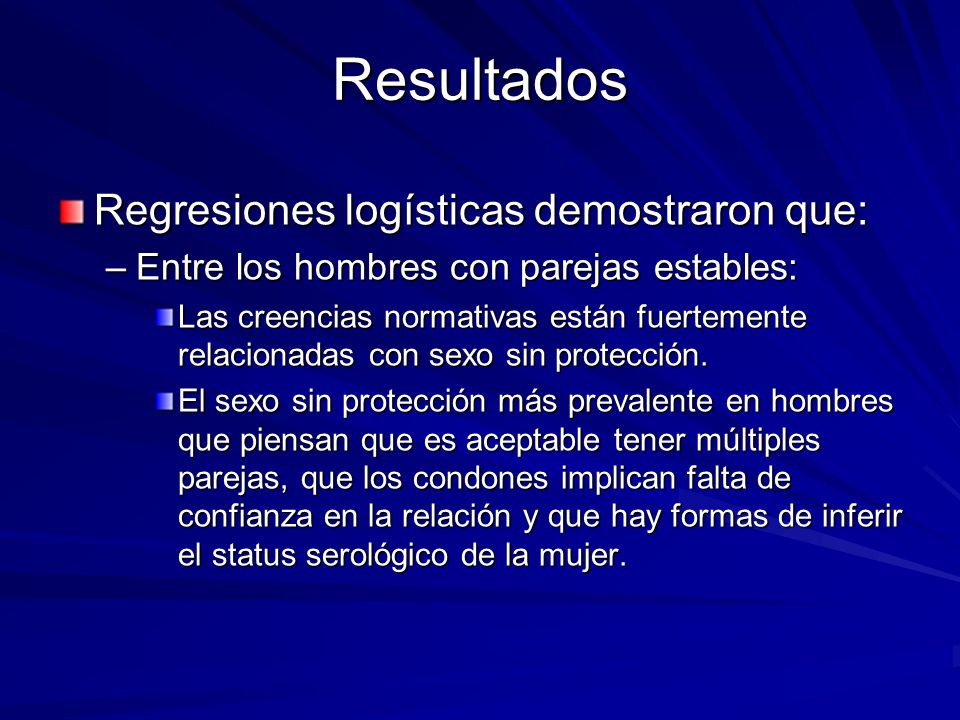 Resultados

Regresiones logísticas demostraron que:

– Entre los hombres con parejas estables:

Las creencias normativas están fuertemente relacionadas con sexo sin protección.

El sexo sin protección más prevalente en hombres que piensan que es aceptable tener múltiples parejas, que los condones implican falta de confianza en la relación y que hay formas de inferir el status serológico de la mujer.